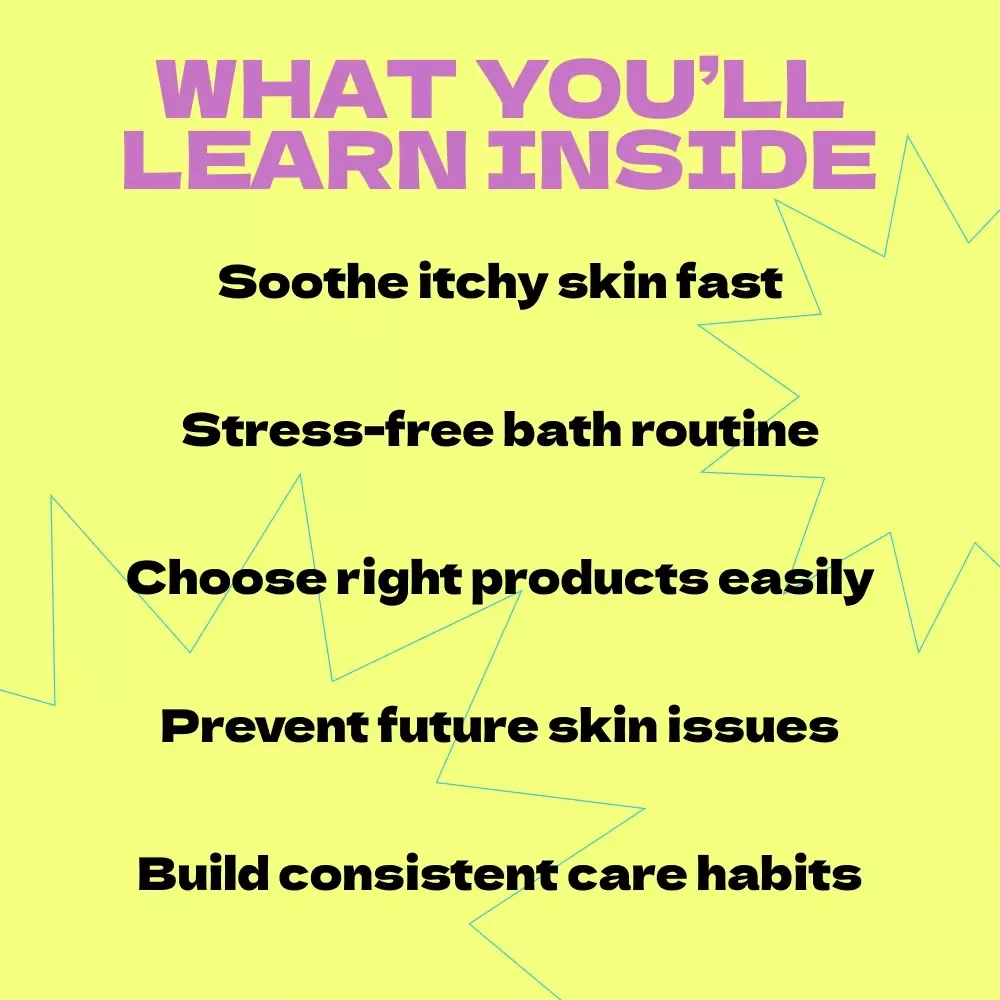 WHAT YOU'LL LEARN INSIDE

Soothe itchy skin fast

Stress-free bath routine

Choose right products easily

Prevent future skin issues

Build consistent care habits